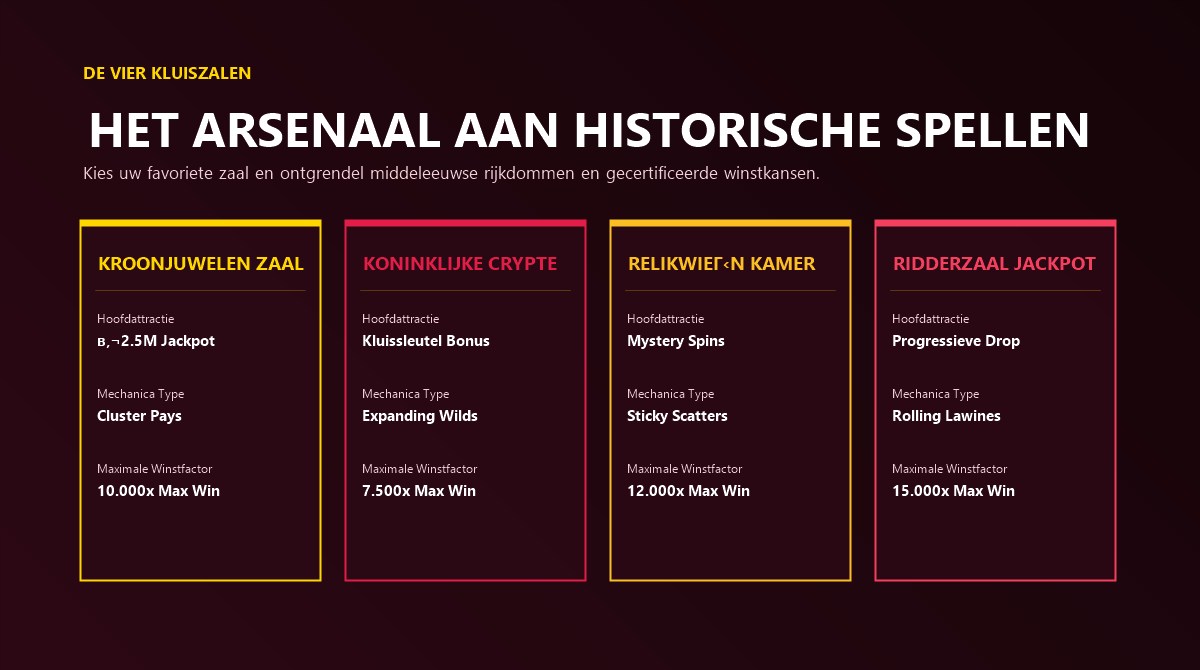 DE VIER KLUISZALEN

HET ARSENAAL AAN HISTORISCHE SPELLEN

Kies uw favoriete zaal en ontgrendel middeleeuwse rijkdommen en gecertificeerde winstkansen.

KROONJUWELEN ZAAL

Hoofdattractie
в,¬2.5M Jackpot

Mechanica Type
Cluster Pays

Maximale Winstfactor
10.000x Max Win

KONINKLIJKE CRYPTE

Hoofdattractie
Kluissleutel Bonus

Mechanica Type
Expanding Wilds

Maximale Winstfactor
7.500x Max Win

RELIKWIEГ‹N KAMER

Hoofdattractie
Mystery Spins

Mechanica Type
Sticky Scatters

Maximale Winstfactor
12.000x Max Win

RIDDERZAAL JACKPOT

Hoofdattractie
Progressieve Drop

Mechanica Type
Rolling Lawines

Maximale Winstfactor
15.000x Max Win